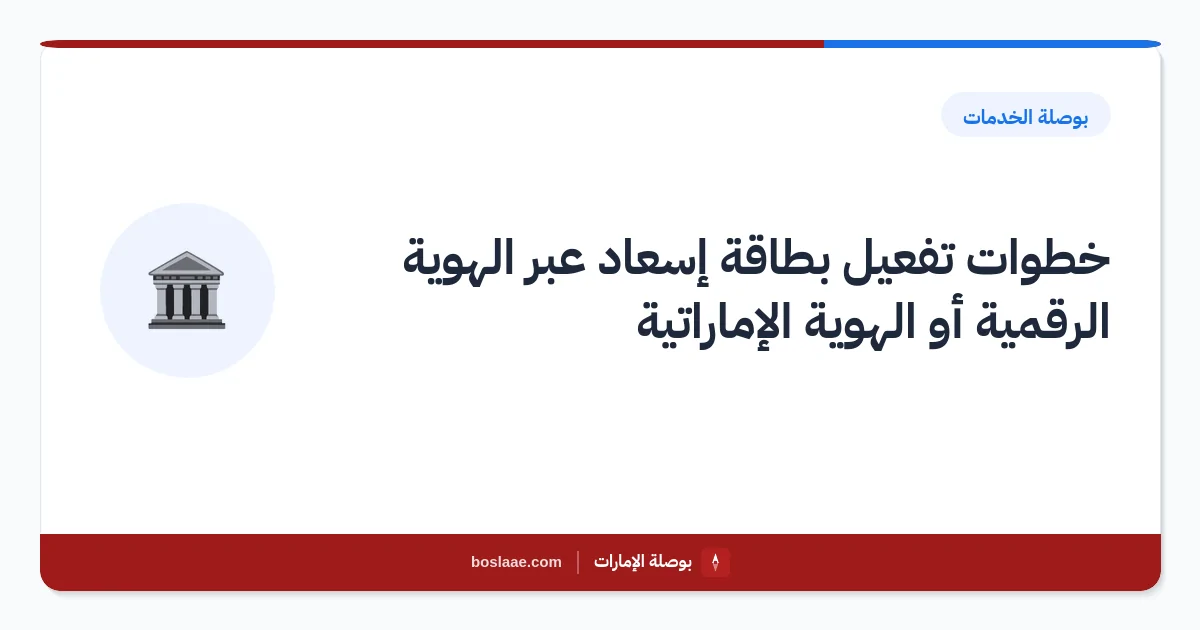 بوصلة الخدمات

خطوات تفعيل بطاقة إسعاد عبر الهوية الرقمية أو الهوية الإماراتية

بوصلة الإمارات | boslaae.com